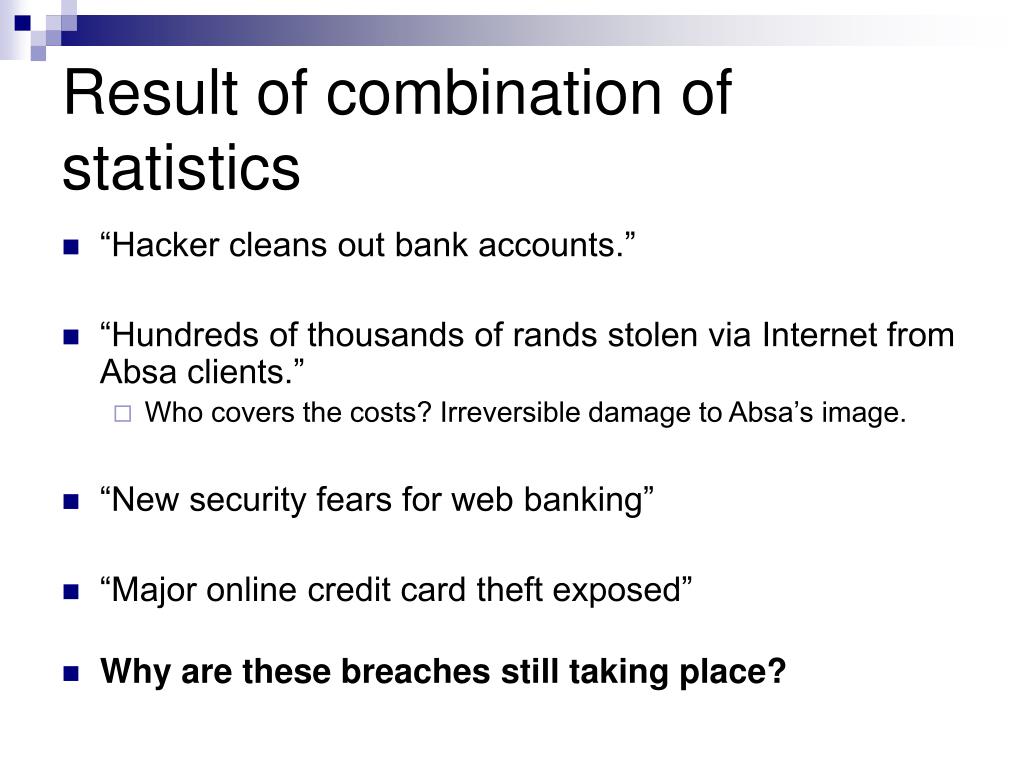 Result of combination of statistics

“Hacker cleans out bank accounts.”

“Hundreds of thousands of rands stolen via Internet from Absa clients.”

Who covers the costs? Irreversible damage to Absa’s image.

“New security fears for web banking”

“Major online credit card theft exposed”

Why are these breaches still taking place?